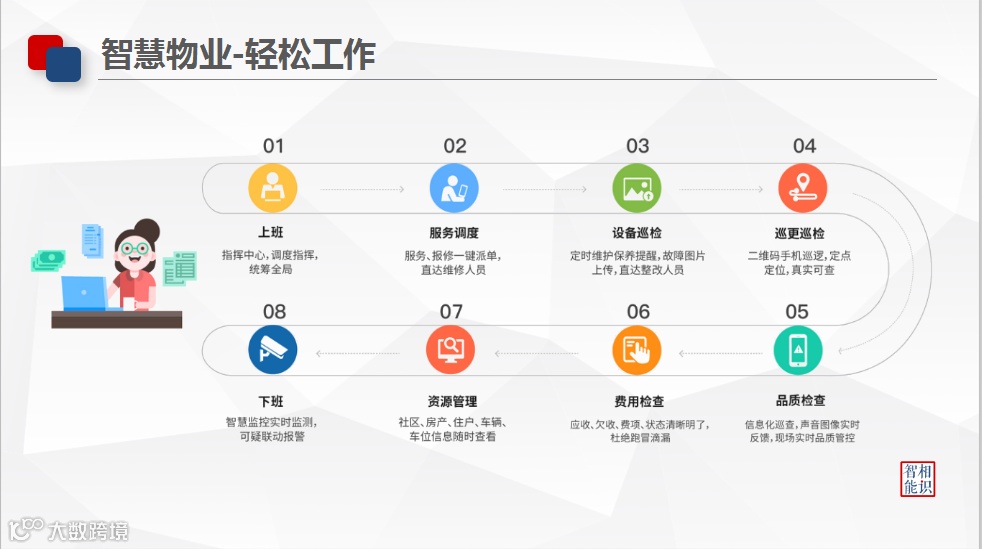 智慧物业-轻松工作

01

上班

指挥中心，调度指挥，统筹全局

02

服务调度

服务、报修一键派单，直达维修人员

03

设备巡检

定时维护保养提醒，故障图片上传，直达整改人员

04

巡更巡检

二维码手机巡逻，定点定位，真实可查

05

品质检查

信息化巡查，声音图像实时反馈，现场实时品质管控

06

费用检查

应收、欠收、费项、状态清晰明了，杜绝跑冒滴漏

07

资源管理

社区、房产、住户、车辆、车位信息随时查看

08

下班

智慧监控实时监测，可疑联动报警

智相能识

大数跨境